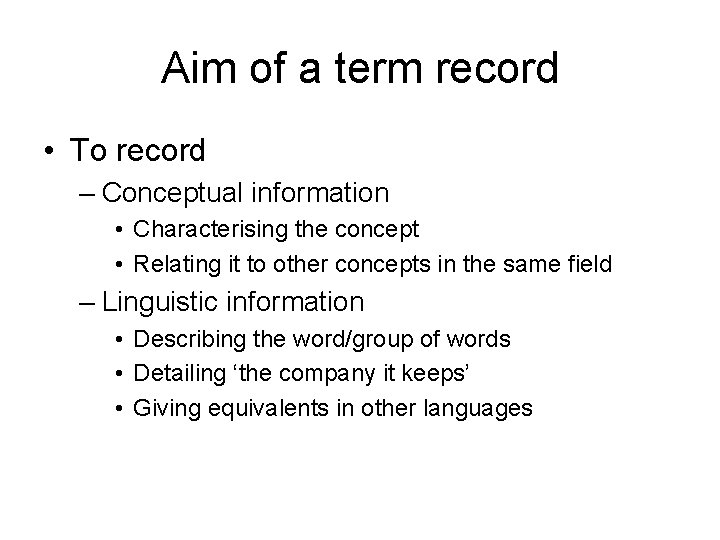 Aim of a term record

• To record
– Conceptual information
• Characterising the concept
• Relating it to other concepts in the same field
– Linguistic information
• Describing the word/group of words
• Detailing ‘the company it keeps’
• Giving equivalents in other languages